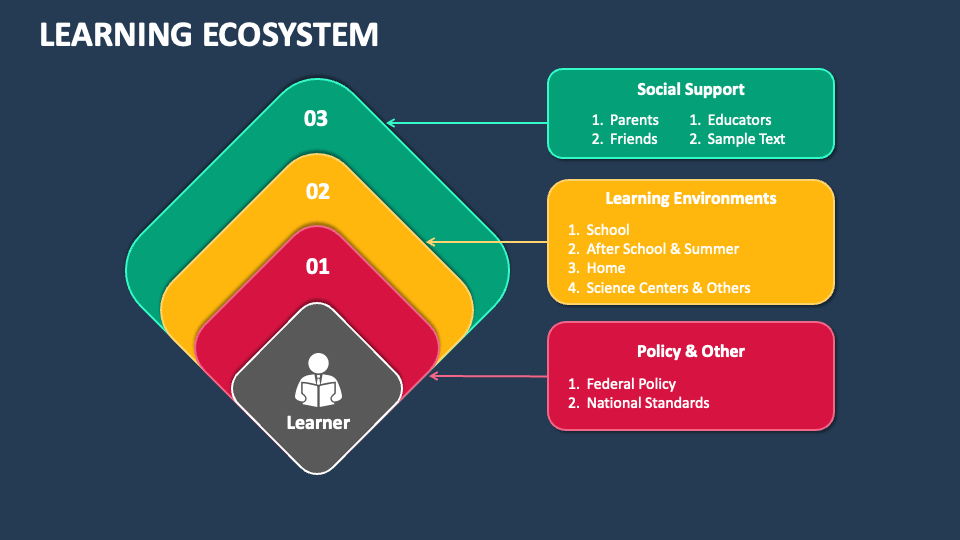 LEARNING ECOSYSTEM

03

02

01

Learner

Social Support

1. Parents
2. Friends

1. Educators
2. Sample Text

Learning Environments

1. School
2. After School & Summer
3. Home
4. Science Centers & Others

Policy & Other

1. Federal Policy
2. National Standards